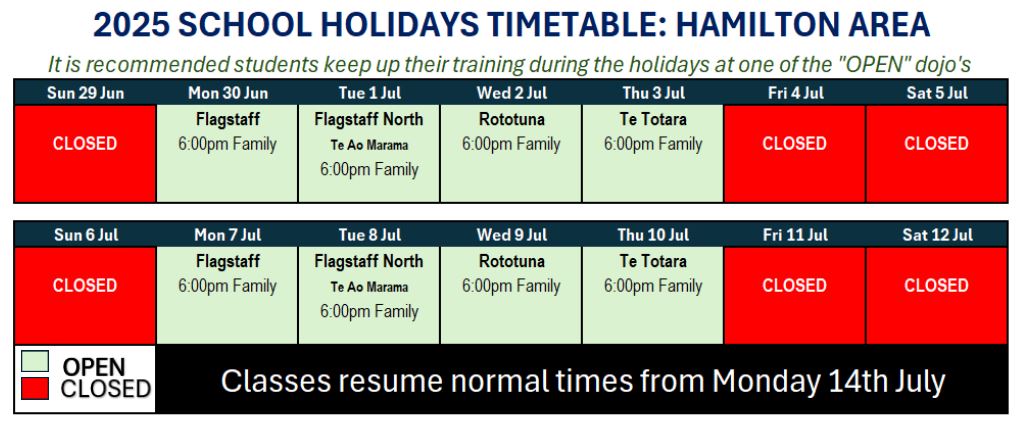 2025 SCHOOL HOLIDAYS TIMETABLE: HAMILTON AREA

It is recommended students keep up their training during the holidays at one of the "OPEN" dojo's

| Sun 29 Jun | Mon 30 Jun | Tue 1 Jul | Wed 2 Jul | Thu 3 Jul | Fri 4 Jul | Sat 5 Jul |
|---|---|---|---|---|---|---|
| CLOSED | Flagstaff 6:00pm Family | Flagstaff North Te Ao Marama 6:00pm Family | Rototuna 6:00pm Family | Te Totara 6:00pm Family | CLOSED | CLOSED |

| Sun 6 Jul | Mon 7 Jul | Tue 8 Jul | Wed 9 Jul | Thu 10 Jul | Fri 11 Jul | Sat 12 Jul |
|---|---|---|---|---|---|---|
| CLOSED | Flagstaff 6:00pm Family | Flagstaff North Te Ao Marama 6:00pm Family | Rototuna 6:00pm Family | Te Totara 6:00pm Family | CLOSED | CLOSED |

OPEN
CLOSED

Classes resume normal times from Monday 14th July